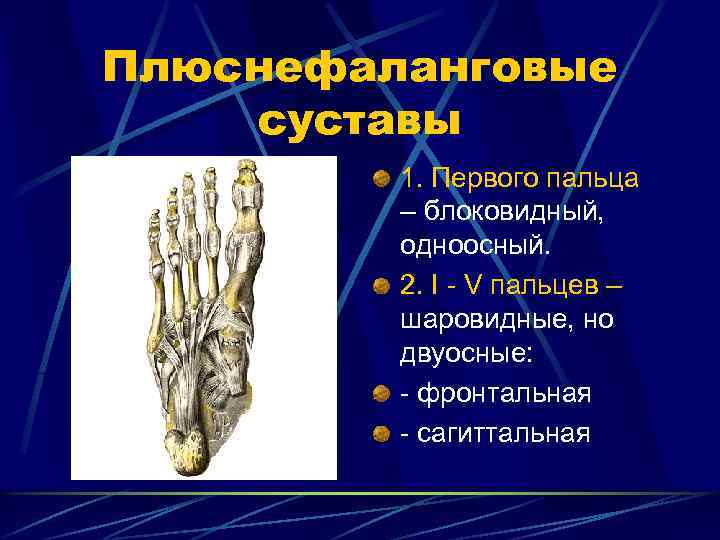 Плюснефаланговые суставы

1. Первого пальца – блоковидный, одноосный.

2. I - V пальцев – шаровидные, но двуосные:

- фронтальная

- сагиттальная